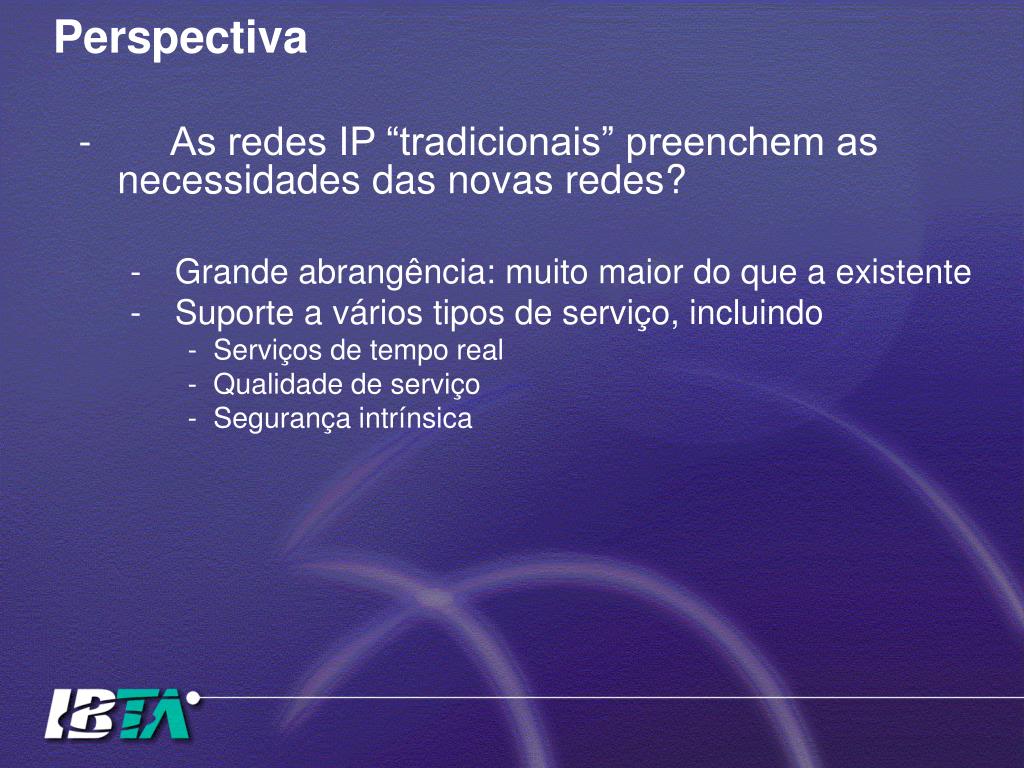 Perspectiva

- As redes IP “tradicionais” preenchem as necessidades das novas redes?

- Grande abrangência: muito maior do que a existente
- Suporte a vários tipos de serviço, incluindo
- Serviços de tempo real
- Qualidade de serviço
- Segurança intrínsica

IBTA